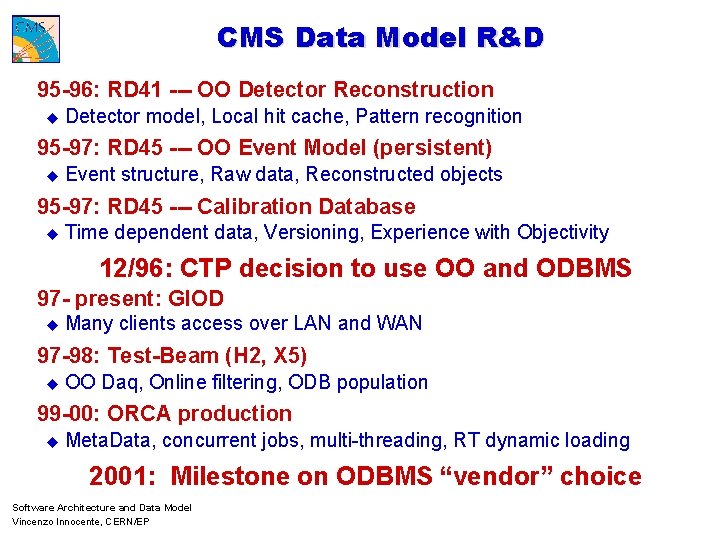 CMS

CMS Data Model R&D

95-96: RD41 --- OO Detector Reconstruction
◆ Detector model, Local hit cache, Pattern recognition

95-97: RD45 --- OO Event Model (persistent)
◆ Event structure, Raw data, Reconstructed objects

95-97: RD45 --- Calibration Database
◆ Time dependent data, Versioning, Experience with Objectivity

12/96: CTP decision to use OO and ODBMS

97- present: GIOD
◆ Many clients access over LAN and WAN

97-98: Test-Beam (H2, X5)
◆ OO Daq, Online filtering, ODB population

99-00: ORCA production
◆ MetaData, concurrent jobs, multi-threading, RT dynamic loading

2001: Milestone on ODBMS “vendor” choice

Software Architecture and Data Model
Vincenzo Innocente, CERN/EP